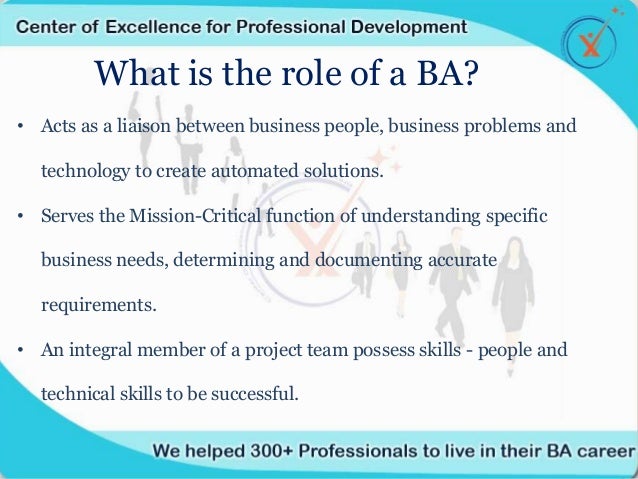 Center of Excellence for Professional Development

What is the role of a BA?

• Acts as a liaison between business people, business problems and technology to create automated solutions.

• Serves the Mission-Critical function of understanding specific business needs, determining and documenting accurate requirements.

• An integral member of a project team possess skills - people and technical skills to be successful.

We helped 300+ Professionals to live in their BA career